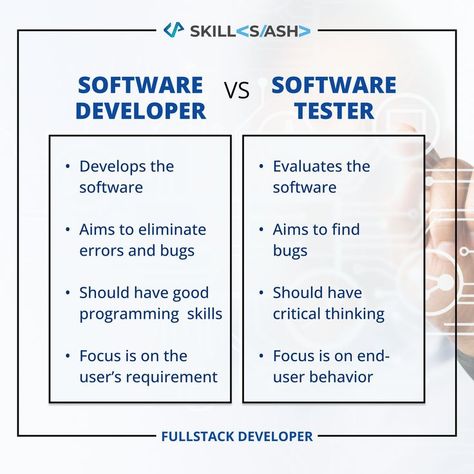 SKILL<S/ASH>

SOFTWARE DEVELOPER

VS

SOFTWARE TESTER

• Develops the software

• Aims to eliminate errors and bugs

• Should have good programming skills

• Focus is on the user's requirement

• Evaluates the software

• Aims to find bugs

• Should have critical thinking

• Focus is on end-user behavior

FULLSTACK DEVELOPER